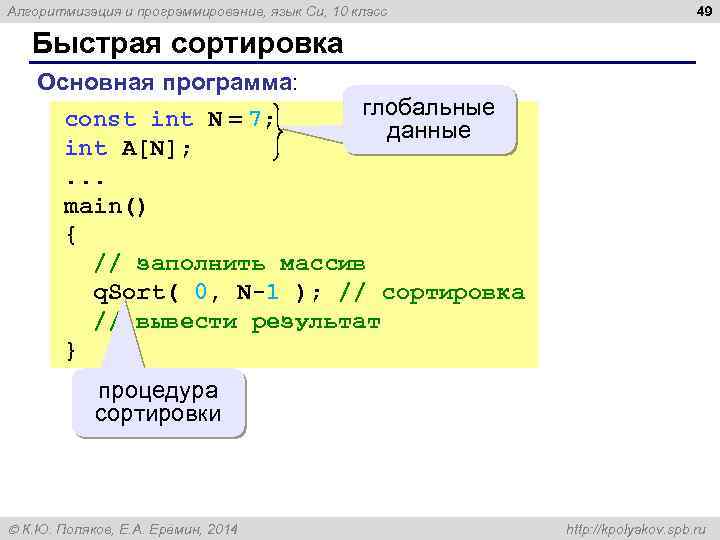 Алгоритмизация и программирование, язык Си, 10 класс

49

Быстрая сортировка

Основная программа:

const int N = 7;
int A[N];
...
main()
{
  // заполнить массив
  qSort( 0, N-1 ); // сортировка
  // вывести результат
}

глобальные данные

процедура сортировки

© К.Ю. Поляков, Е.А. Еремин, 2014

http://kpolyakov.spb.ru